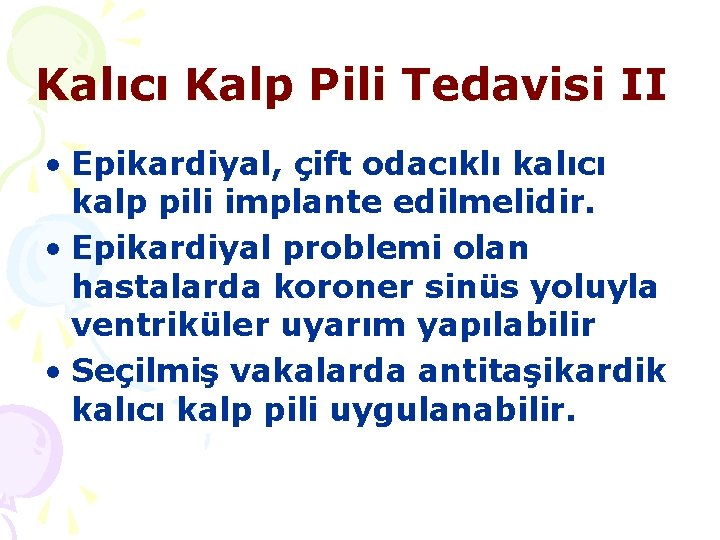 Kalıcı Kalp Pili Tedavisi II

• Epikardiyal, çift odacıklı kalıcı kalp pili implante edilmelidir.
• Epikardiyal problemi olan hastalarda koroner sinüs yoluyla ventriküler uyarım yapılabilir
• Seçilmiş vakalarda antitaşikardik kalıcı kalp pili uygulanabilir.